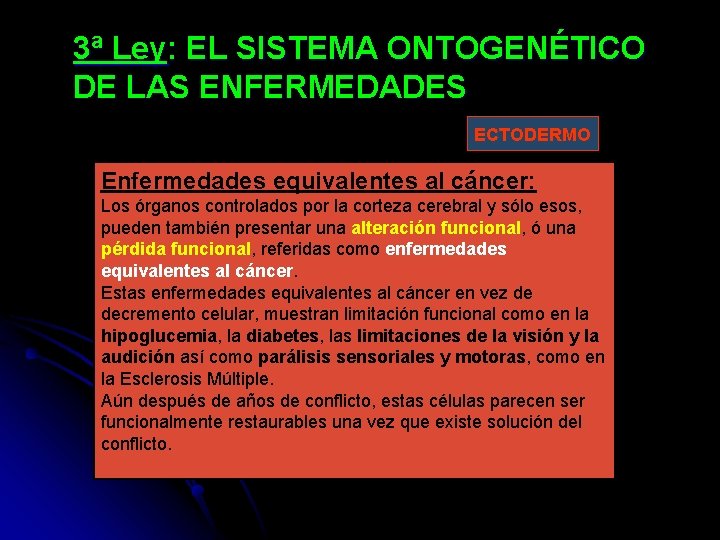 3ª Ley: EL SISTEMA ONTOGENÉTICO DE LAS ENFERMEDADES

ECTODERMO

Enfermedades equivalentes al cáncer:
Los órganos controlados por la corteza cerebral y sólo esos, pueden también presentar una alteración funcional, ó una pérdida funcional, referidas como enfermedades equivalentes al cáncer.
Estas enfermedades equivalentes al cáncer en vez de decremento celular, muestran limitación funcional como en la hipoglucemia, la diabetes, las limitaciones de la visión y la audición así como parálisis sensoriales y motoras, como en la Esclerosis Múltiple.
Aún después de años de conflicto, estas células parecen ser funcionalmente restaurables una vez que existe solución del conflicto.